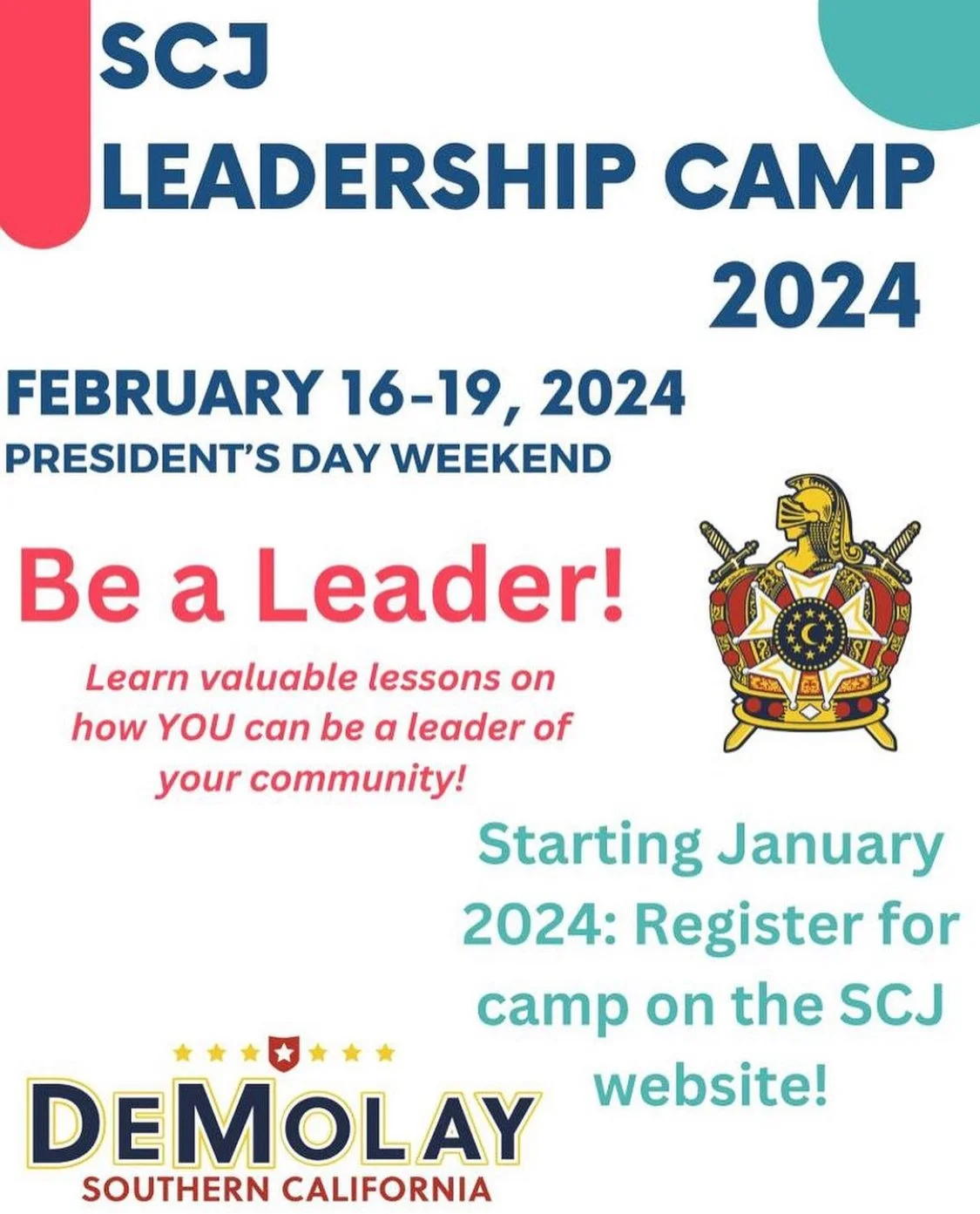 SCJ
LEADERSHIP CAMP
2024

FEBRUARY 16-19, 2024
PRESIDENT'S DAY WEEKEND

Be a Leader!

Learn valuable lessons on how YOU can be a leader of your community!

Starting January 2024: Register for camp on the SCJ website!

DEMOLAY
SOUTHERN CALIFORNIA